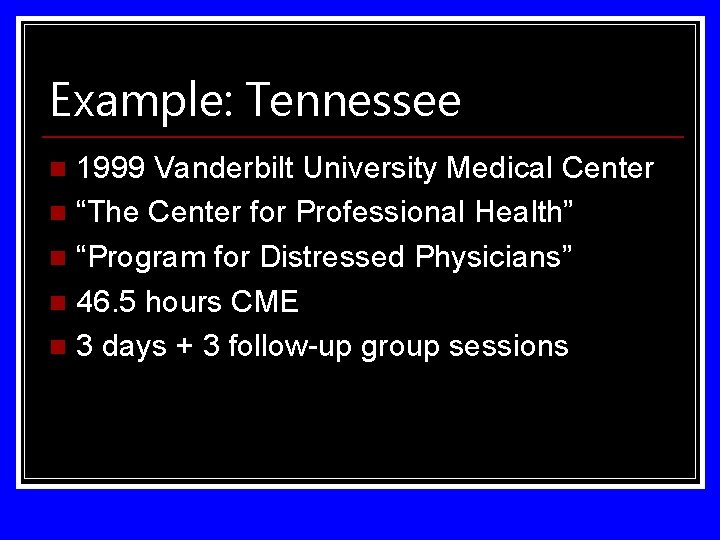 Example: Tennessee

- 1999 Vanderbilt University Medical Center
- “The Center for Professional Health”
- “Program for Distressed Physicians”
- 46.5 hours CME
- 3 days + 3 follow-up group sessions